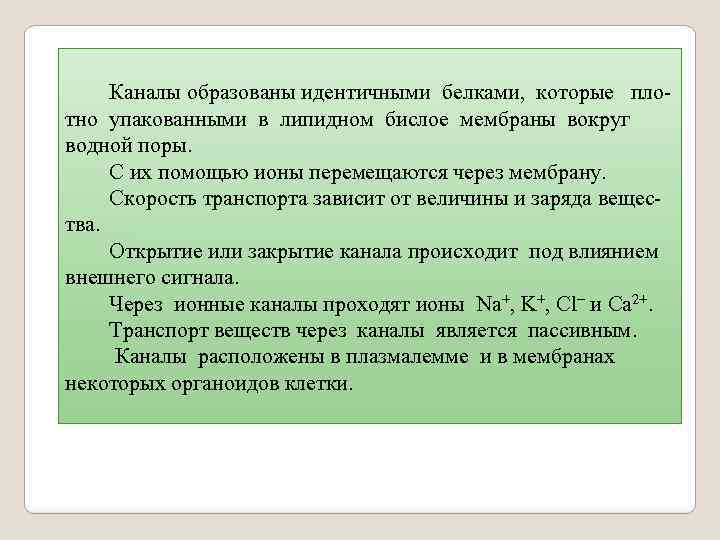 Каналы образованы идентичными белками, которые плотно упакованными в липидном бислое мембраны вокруг водной поры.

С их помощью ионы перемещаются через мембрану.

Скорость транспорта зависит от величины и заряда вещества.

Открытие или закрытие канала происходит под влиянием внешнего сигнала.

Через ионные каналы проходят ионы $Na^+$, $K^+$, $Cl^-$ и $Ca^{2+}$.

Транспорт веществ через каналы является пассивным.

Каналы расположены в плазмалемме и в мембранах некоторых органоидов клетки.